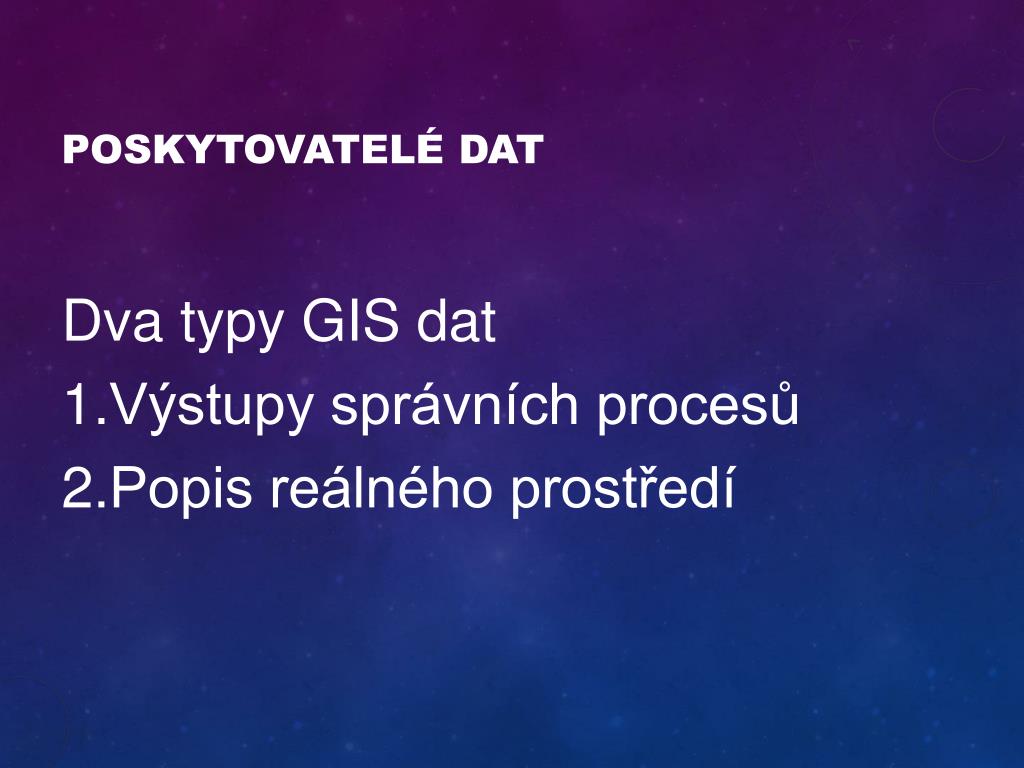 POSKYTOVATELÉ DAT

Dva typy GIS dat
1.Výstupy správních procesů
2.Popis reálného prostředí